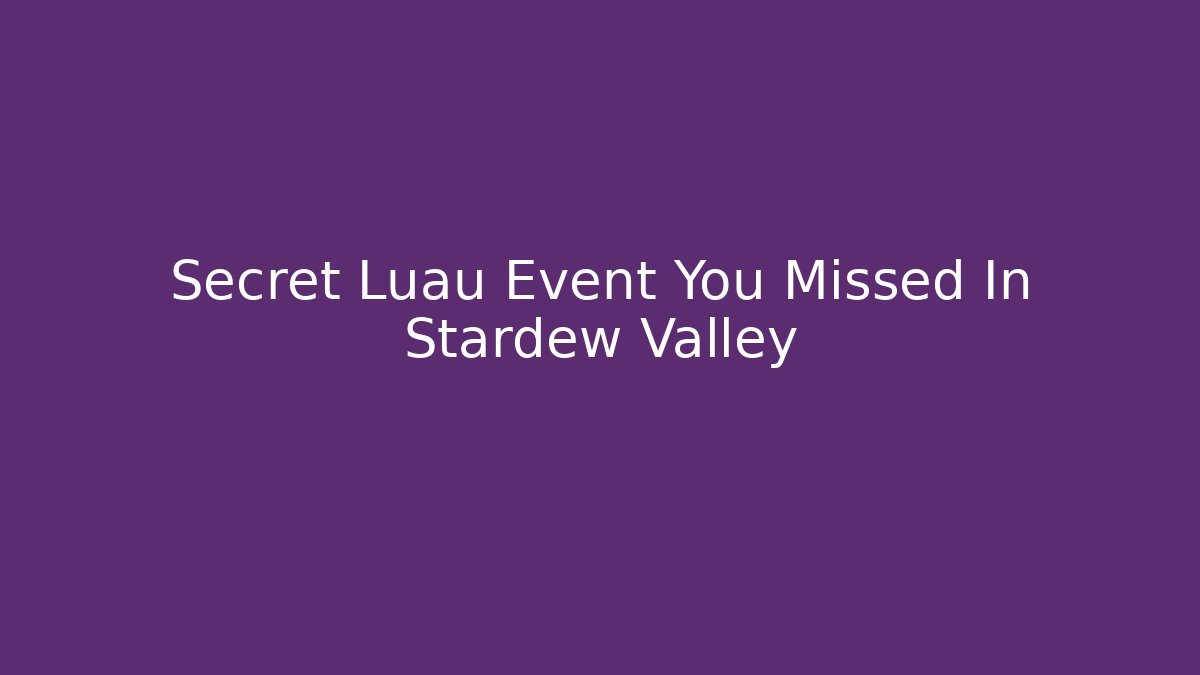 Secret Luau Event You Missed In Stardew Valley